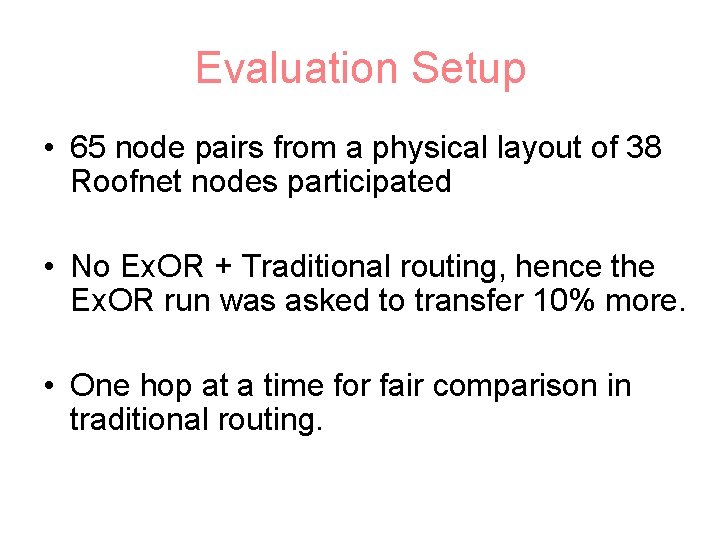 Evaluation Setup

• 65 node pairs from a physical layout of 38 Roofnet nodes participated

• No ExOR + Traditional routing, hence the ExOR run was asked to transfer 10% more.

• One hop at a time for fair comparison in traditional routing.